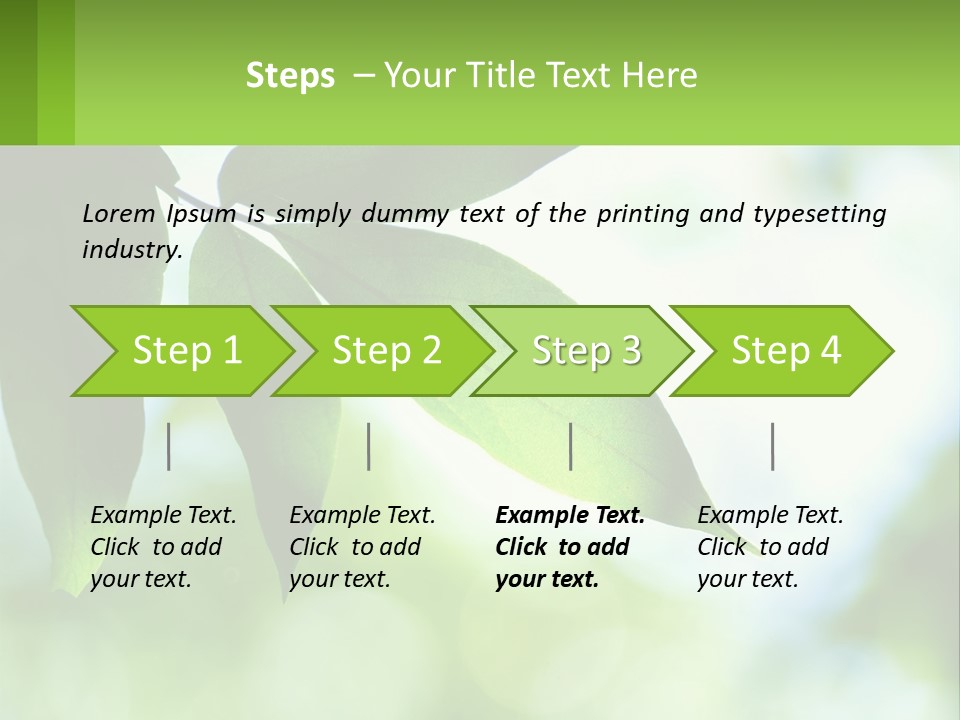 Steps – Your Title Text Here

Lorem Ipsum is simply dummy text of the printing and typesetting industry.

Step 1

Step 2

Step 3

Step 4

Example Text. Click to add your text.

Example Text. Click to add your text.

Example Text. Click to add your text.

Example Text. Click to add your text.